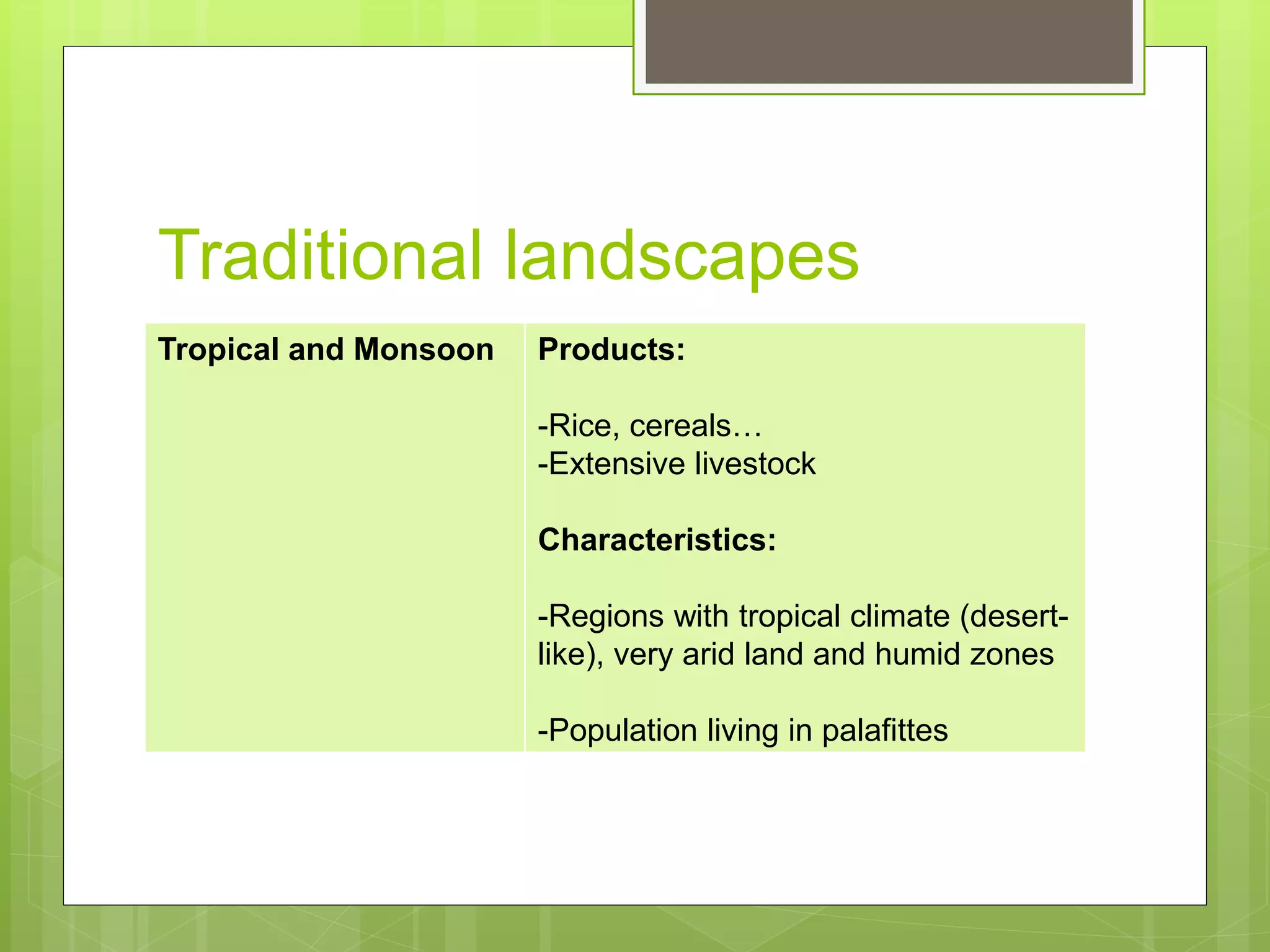 Traditional landscapes

| Tropical and Monsoon | Products:<br><br>-Rice, cereals…<br>-Extensive livestock<br><br>Characteristics:<br><br>-Regions with tropical climate (desert-like), very arid land and humid zones<br><br>-Population living in palafittes |
|---|---|